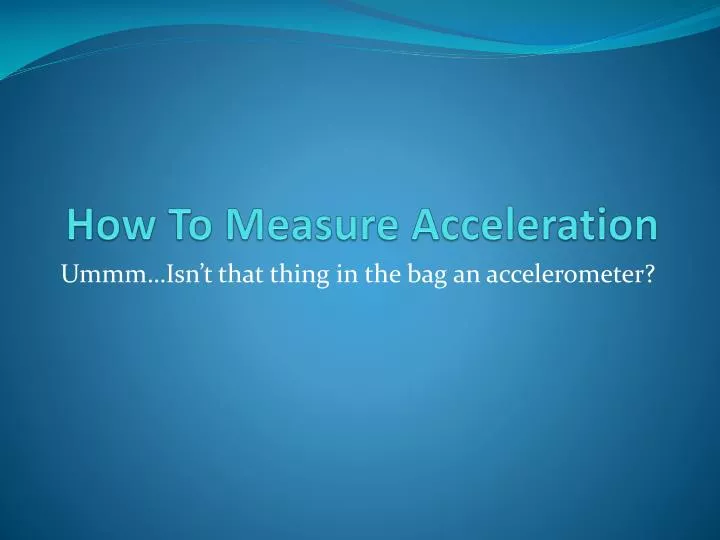 How To Measure Acceleration

Ummm…Isn’t that thing in the bag an accelerometer?